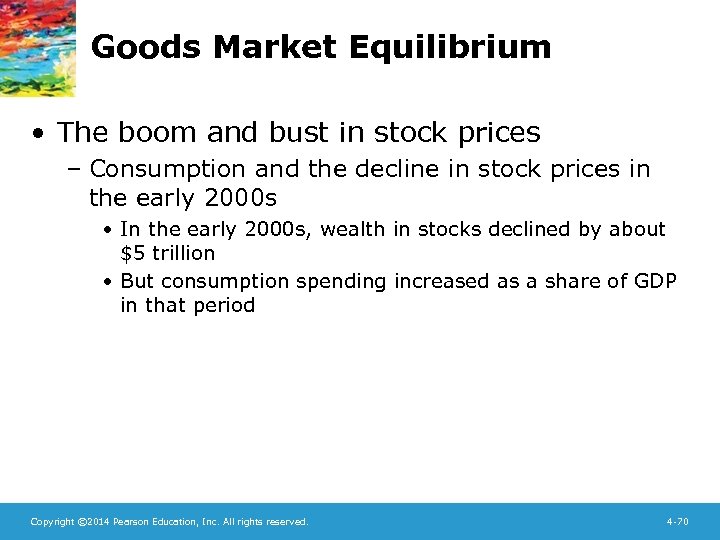 Goods Market Equilibrium

• The boom and bust in stock prices

– Consumption and the decline in stock prices in the early 2000s

• In the early 2000s, wealth in stocks declined by about \$5 trillion

• But consumption spending increased as a share of GDP in that period

Copyright ©2014 Pearson Education, Inc. All rights reserved.

4-70